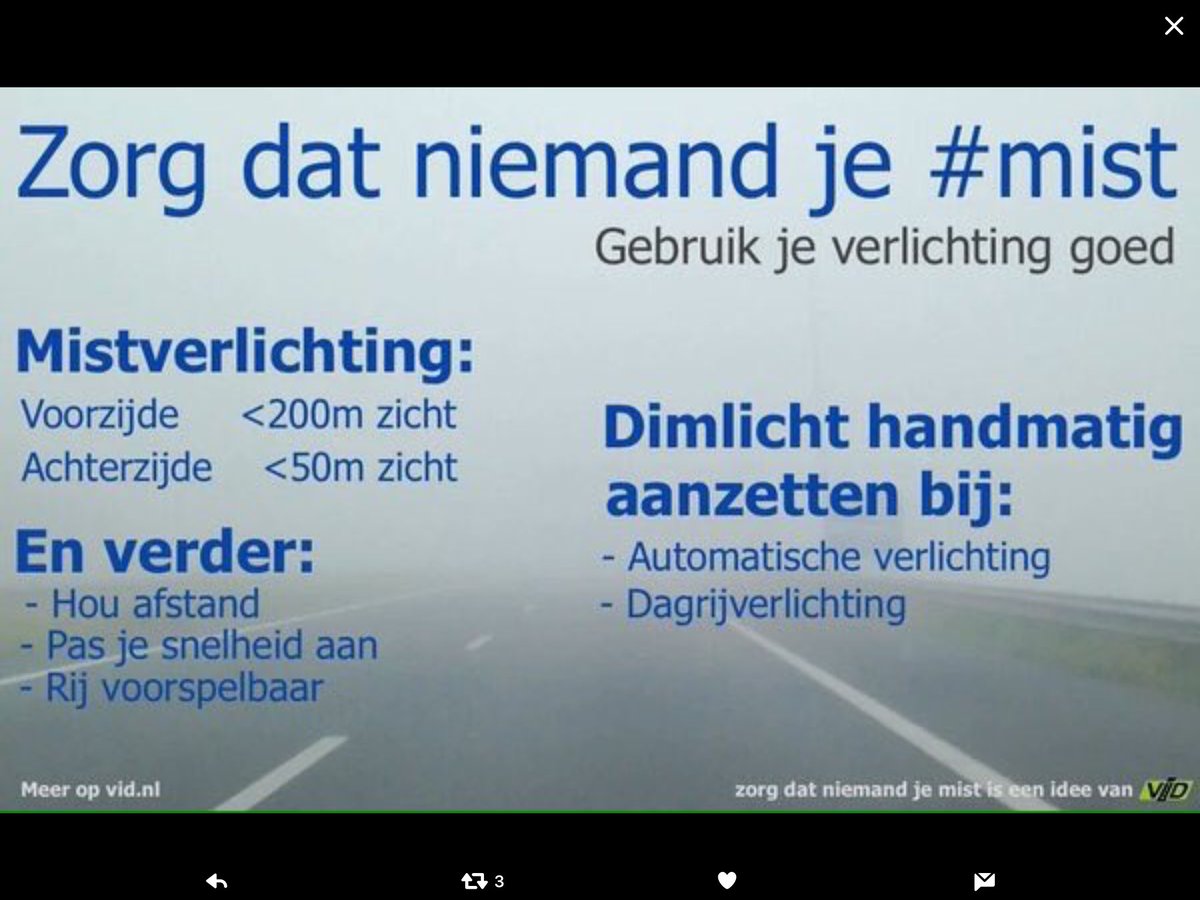 Zorg dat niemand je #mist

Gebruik je verlichting goed

Mistverlichting:
Voorzijde <200m zicht
Achterzijde <50m zicht

En verder:
- Hou afstand
- Pas je snelheid aan
- Rij voorspelbaar

Dimlicht handmatig aanzetten bij:
- Automatische verlichting
- Dagrijverlichting

Meer op vid.nl

zorg dat niemand je mist is een idee van VID

3